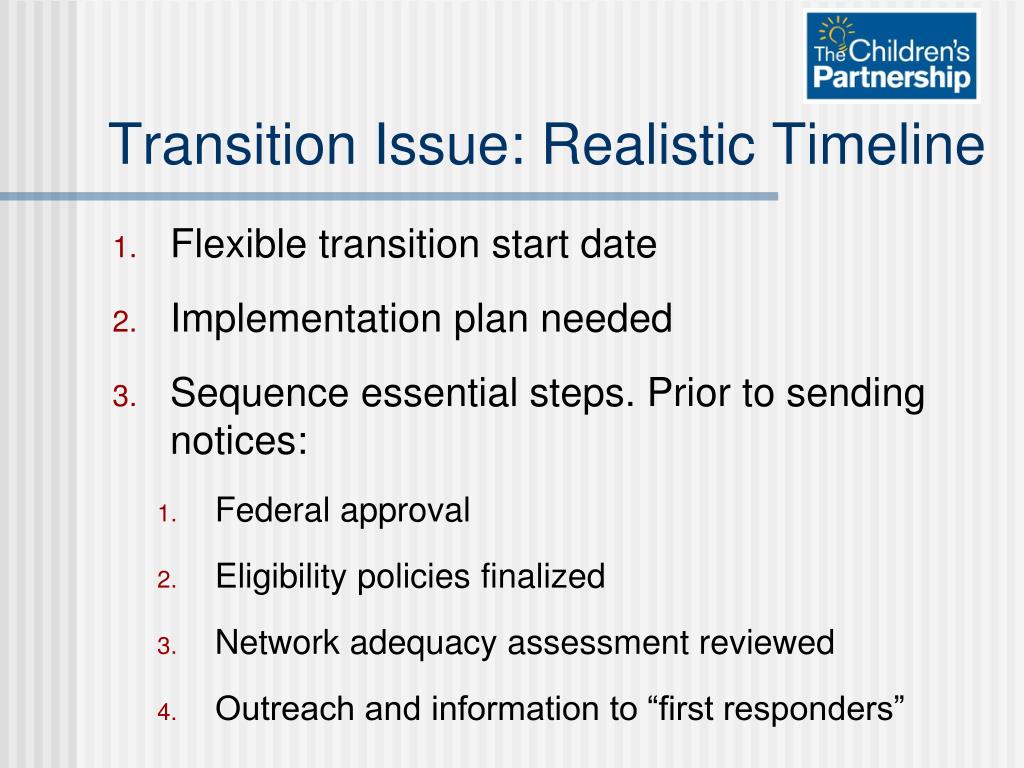 The Children's Partnership

Transition Issue: Realistic Timeline

1. Flexible transition start date
2. Implementation plan needed
3. Sequence essential steps. Prior to sending notices:
   1. Federal approval
   2. Eligibility policies finalized
   3. Network adequacy assessment reviewed
   4. Outreach and information to “first responders”